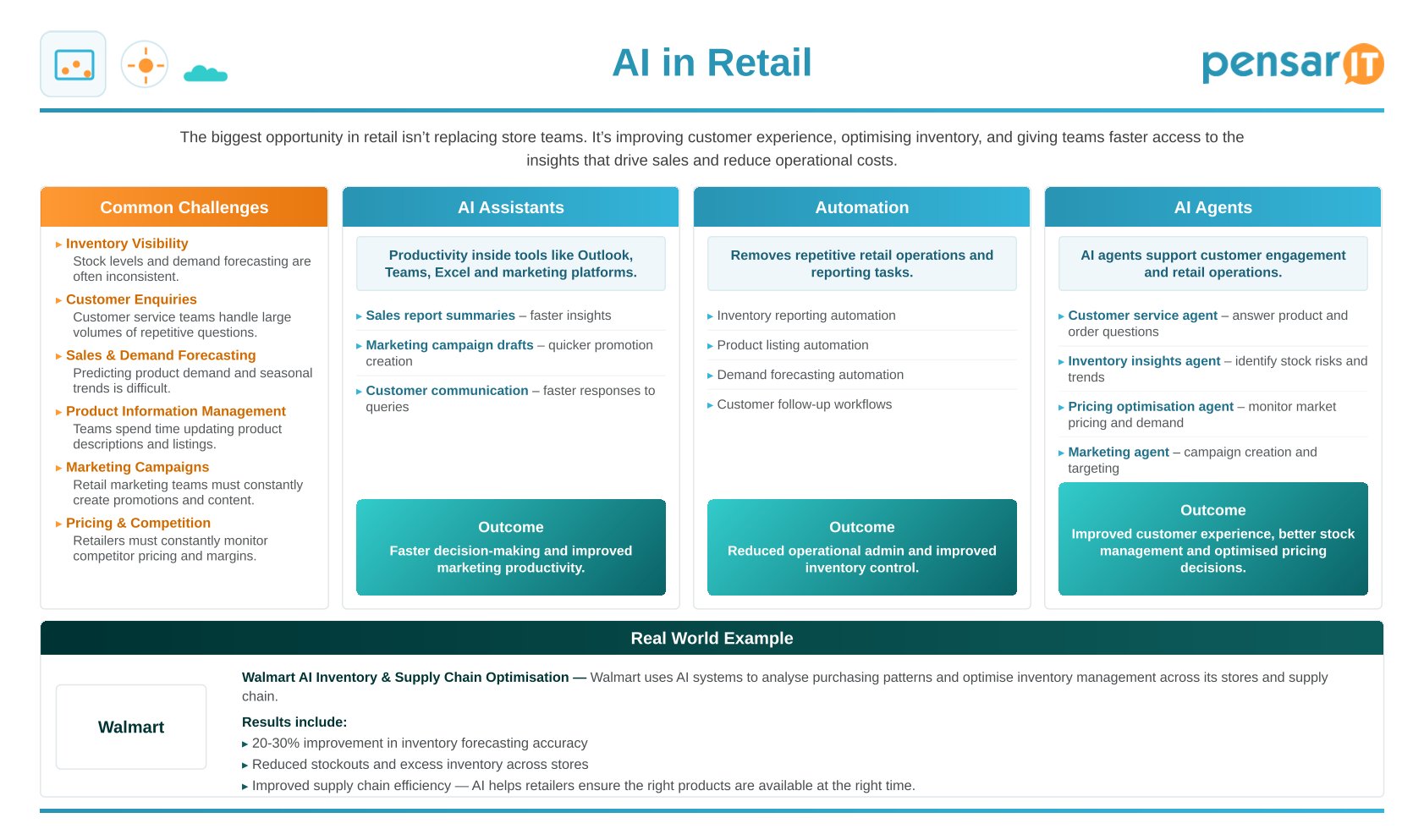 AI in Retail

pensarIT

The biggest opportunity in retail isn't replacing store teams. It's improving customer experience, optimising inventory, and giving teams faster access to the insights that drive sales and reduce operational costs.

Common Challenges

▸ Inventory Visibility
Stock levels and demand forecasting are often inconsistent.

▸ Customer Enquiries
Customer service teams handle large volumes of repetitive questions.

▸ Sales & Demand Forecasting
Predicting product demand and seasonal trends is difficult.

▸ Product Information Management
Teams spend time updating product descriptions and listings.

▸ Marketing Campaigns
Retail marketing teams must constantly create promotions and content.

▸ Pricing & Competition
Retailers must constantly monitor competitor pricing and margins.

AI Assistants

Productivity inside tools like Outlook, Teams, Excel and marketing platforms.

▸ Sales report summaries – faster insights

▸ Marketing campaign drafts – quicker promotion creation

▸ Customer communication – faster responses to queries

Outcome
Faster decision-making and improved marketing productivity.

Automation

Removes repetitive retail operations and reporting tasks.

▸ Inventory reporting automation

▸ Product listing automation

▸ Demand forecasting automation

▸ Customer follow-up workflows

Outcome
Reduced operational admin and improved inventory control.

AI Agents

AI agents support customer engagement and retail operations.

▸ Customer service agent – answer product and order questions

▸ Inventory insights agent – identify stock risks and trends

▸ Pricing optimisation agent – monitor market pricing and demand

▸ Marketing agent – campaign creation and targeting

Outcome
Improved customer experience, better stock management and optimised pricing decisions.

Real World Example

Walmart

Walmart AI Inventory & Supply Chain Optimisation — Walmart uses AI systems to analyse purchasing patterns and optimise inventory management across its stores and supply chain.

Results include:
▸ 20-30% improvement in inventory forecasting accuracy
▸ Reduced stockouts and excess inventory across stores
▸ Improved supply chain efficiency — AI helps retailers ensure the right products are available at the right time.